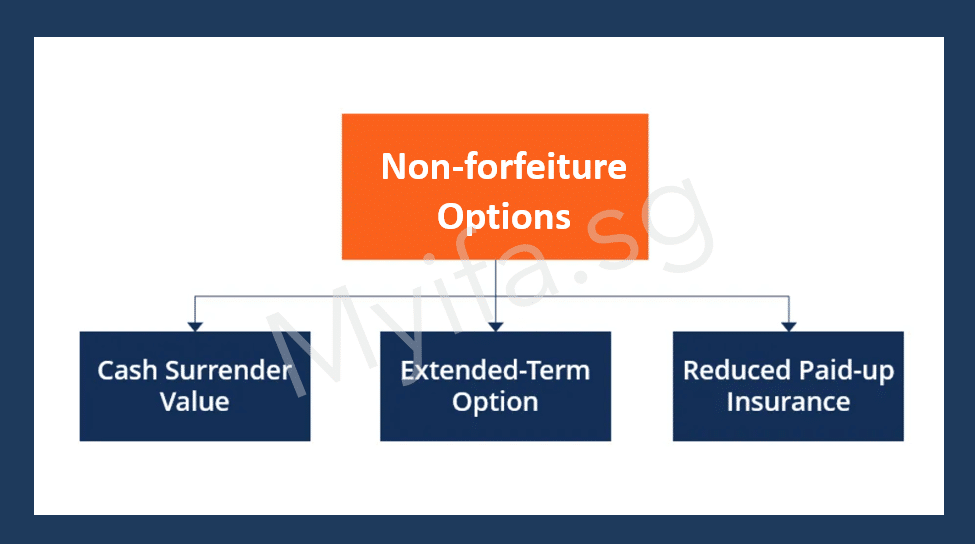 Non-forfeiture Options

Cash Surrender Value

Extended-Term Option

Reduced Paid-up Insurance

Myifa.sg